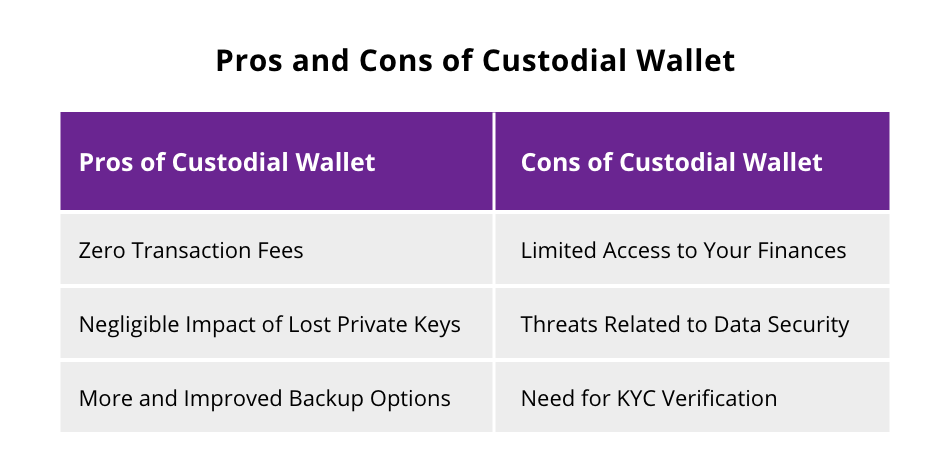 Pros and Cons of Custodial Wallet

| Pros of Custodial Wallet | Cons of Custodial Wallet |
|---|---|
| Zero Transaction Fees | Limited Access to Your Finances |
| Negligible Impact of Lost Private Keys | Threats Related to Data Security |
| More and Improved Backup Options | Need for KYC Verification |